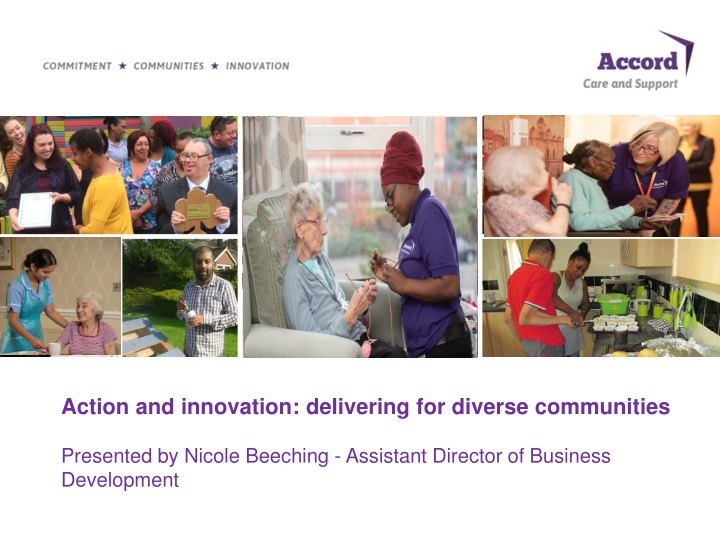 COMMITMENT ★ COMMUNITIES ★ INNOVATION

Accord
Care and Support

Action and innovation: delivering for diverse communities

Presented by Nicole Beeching - Assistant Director of Business Development